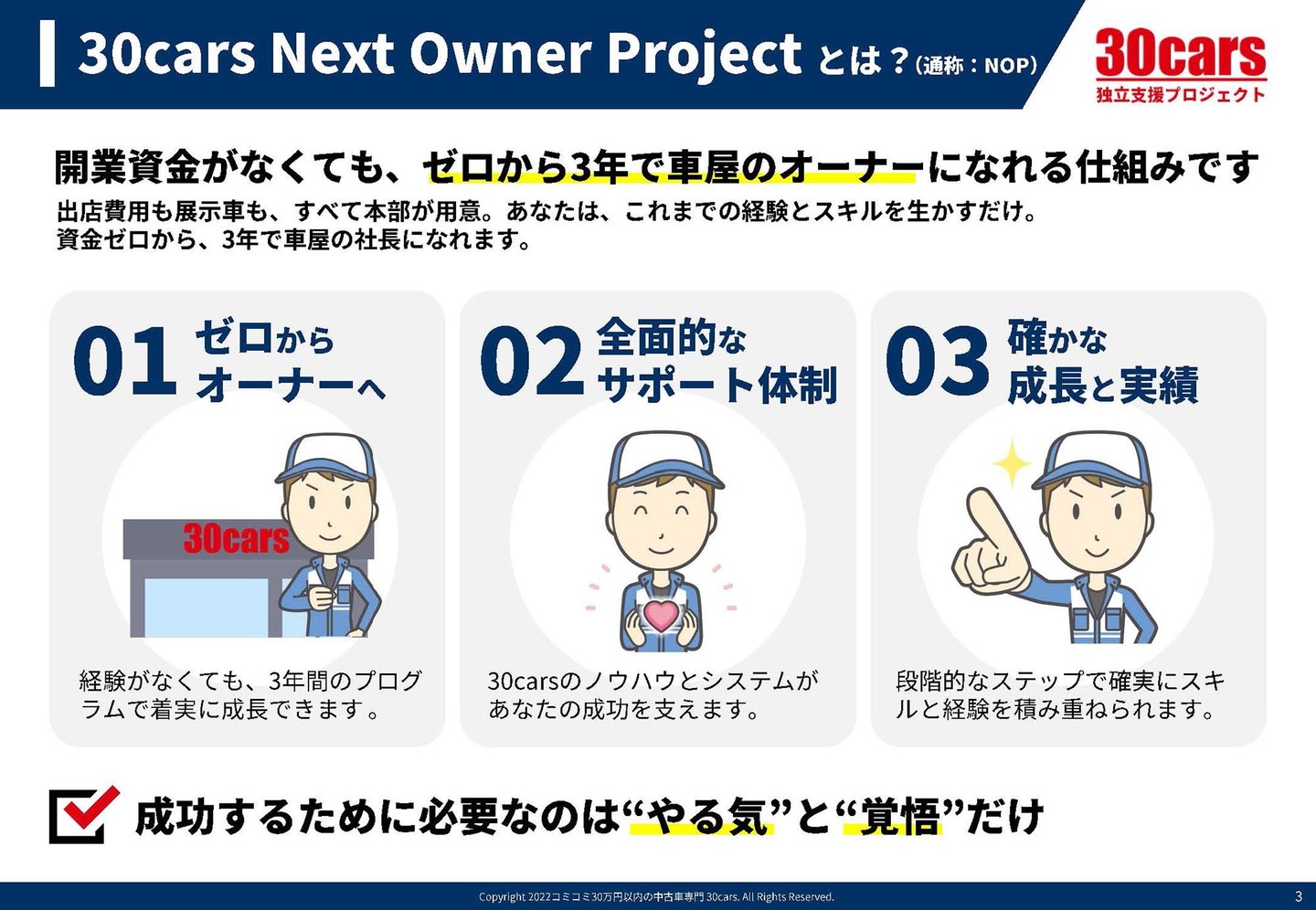 30cars Next Owner Project とは？(通称：NOP)

30cars
独立支援プロジェクト

開業資金がなくても、ゼロから3年で車屋のオーナーになれる仕組みです
出店費用も展示車も、すべて本部が用意。あなたは、これまでの経験とスキルを生かすだけ。
資金ゼロから、3年で車屋の社長になれます。

01 ゼロから オーナーへ

30cars

経験がなくても、3年間のプログラムで着実に成長できます。

02 全面的な サポート体制

30carsのノウハウとシステムがあなたの成功を支えます。

03 確かな 成長と実績

段階的なステップで確実にスキルと経験を積み重ねられます。

成功するために必要なのは“やる気”と“覚悟”だけ

Copyright 2022コミコミ30万円以内の中古車専門 30cars. All Rights Reserved.

3